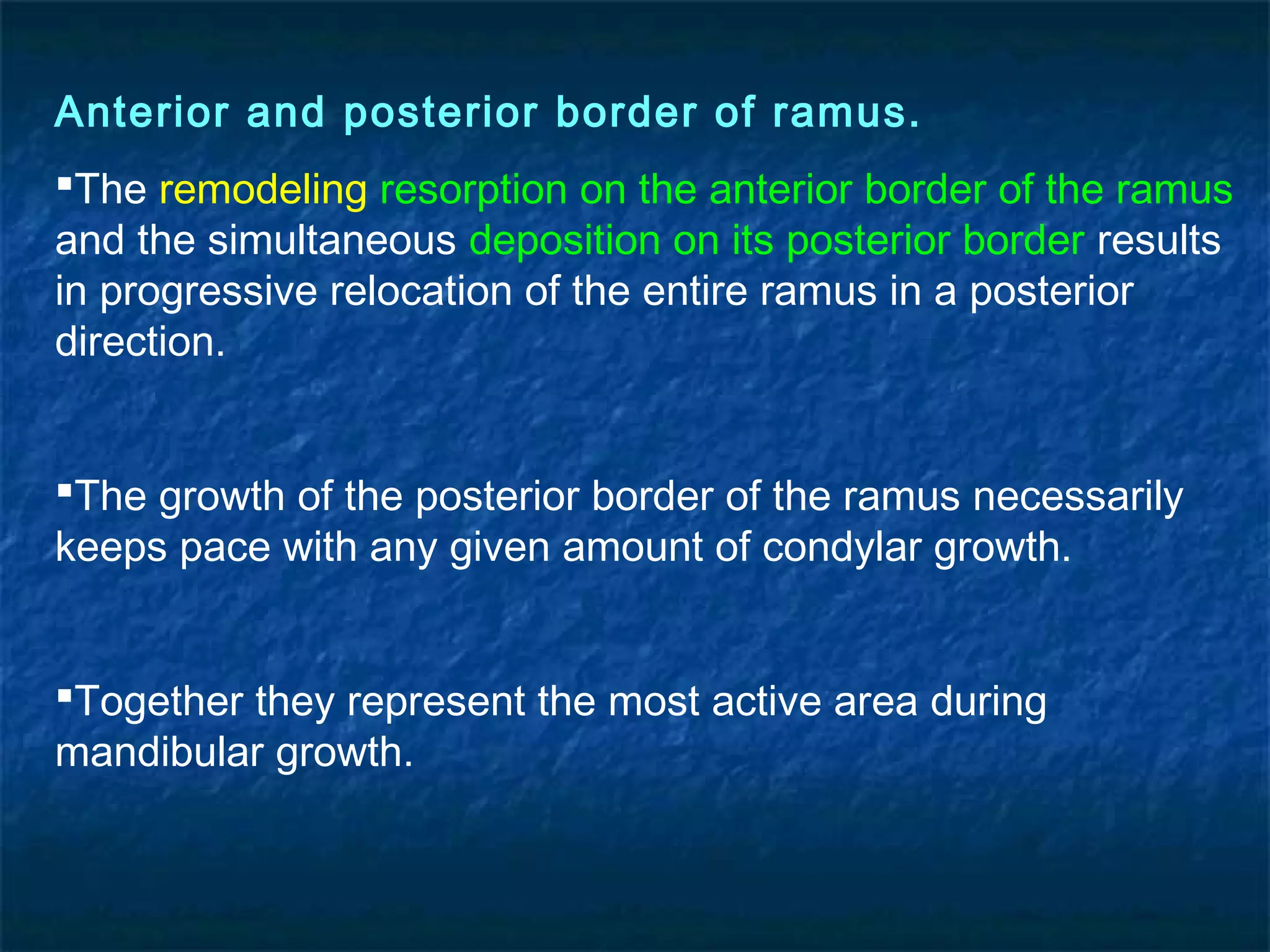 Anterior and posterior border of ramus.

▪The remodeling resorption on the anterior border of the ramus and the simultaneous deposition on its posterior border results in progressive relocation of the entire ramus in a posterior direction.

▪The growth of the posterior border of the ramus necessarily keeps pace with any given amount of condylar growth.

▪Together they represent the most active area during mandibular growth.